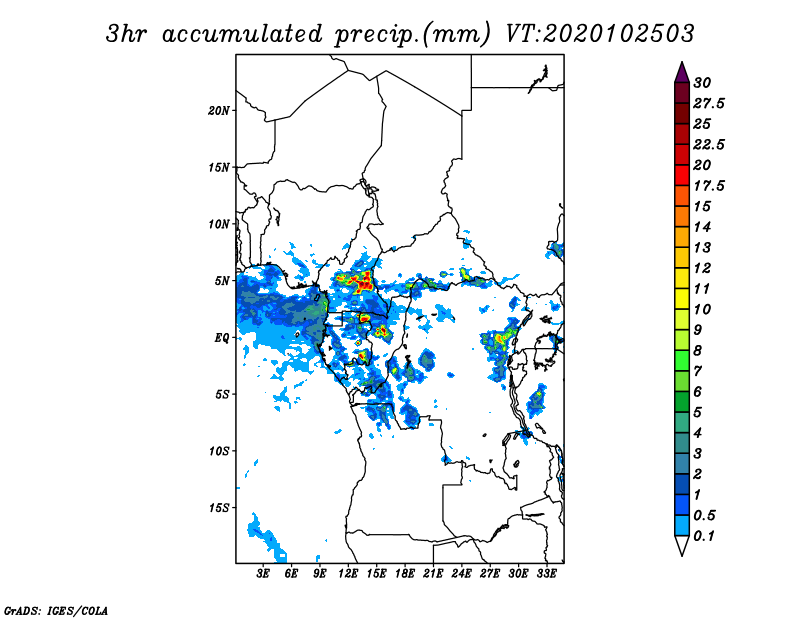 3hr accumulated precip.(mm) VT:2020102503

20N
15N
10N
5N
EQ
5S
10S
15S

3E 6E 9E 12E 15E 18E 21E 24E 27E 30E 33E

30
27.5
25
22.5
20
17.5
15
14
13
12
11
10
9
8
7
6
5
4
3
2
1
0.5
0.1

GrADS: IGES/COLA